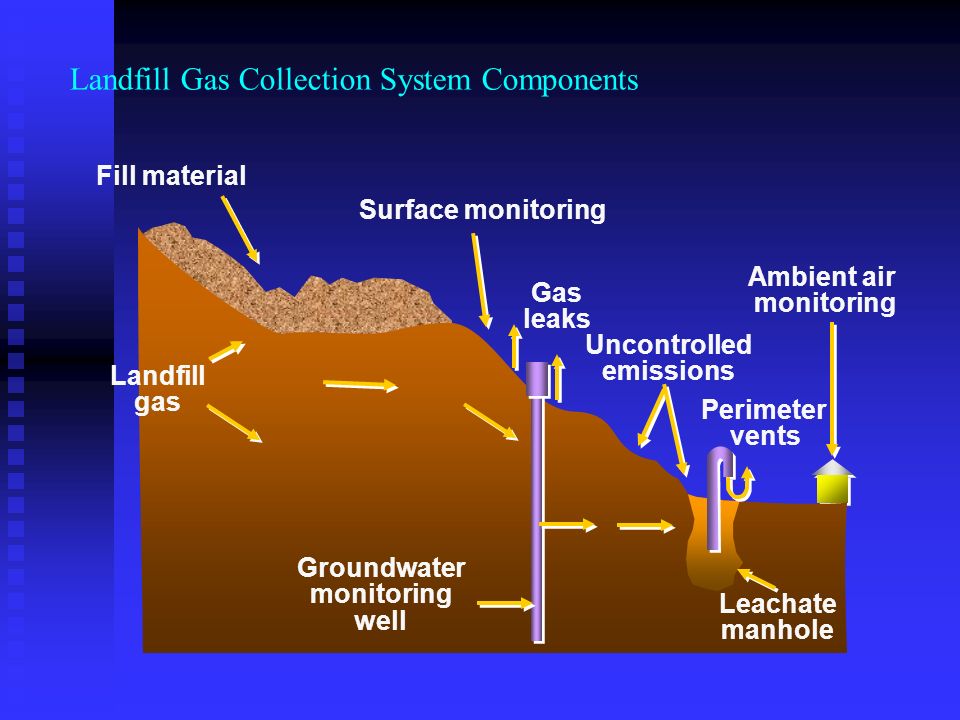 Landfill Gas Collection System Components

Fill material

Surface monitoring

Gas leaks

Ambient air monitoring

Uncontrolled emissions

Landfill gas

Perimeter vents

Groundwater monitoring well

Leachate manhole